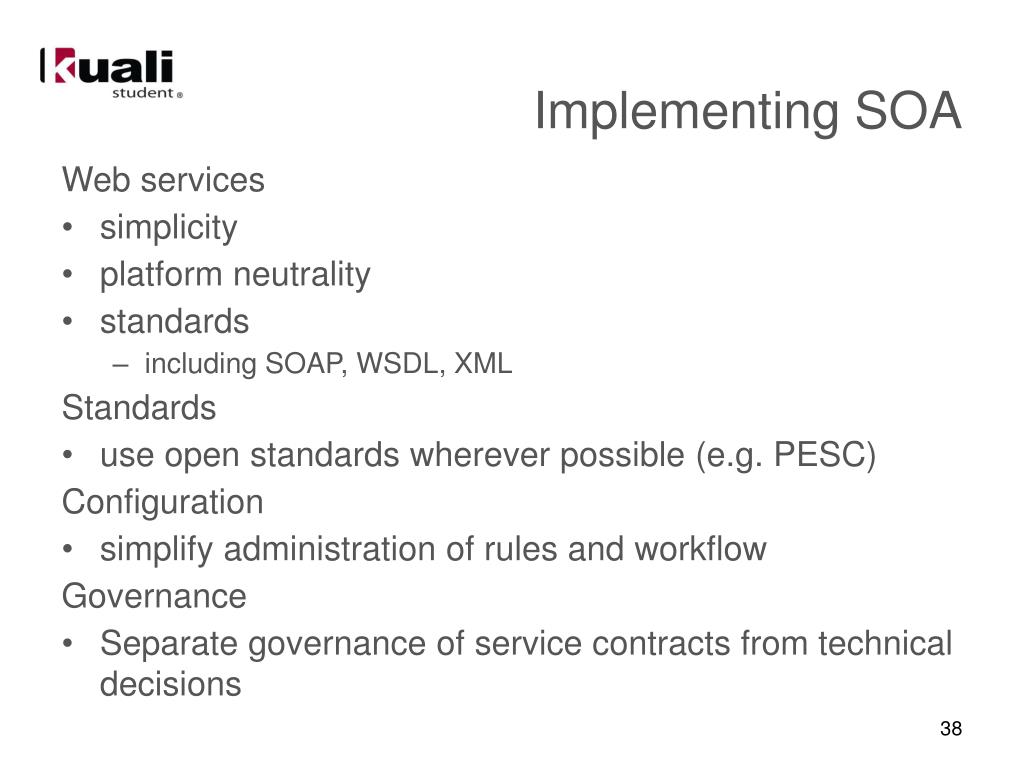 kuali
student®

Implementing SOA

Web services
• simplicity
• platform neutrality
• standards
– including SOAP, WSDL, XML

Standards
• use open standards wherever possible (e.g. PESC)

Configuration
• simplify administration of rules and workflow

Governance
• Separate governance of service contracts from technical decisions

38